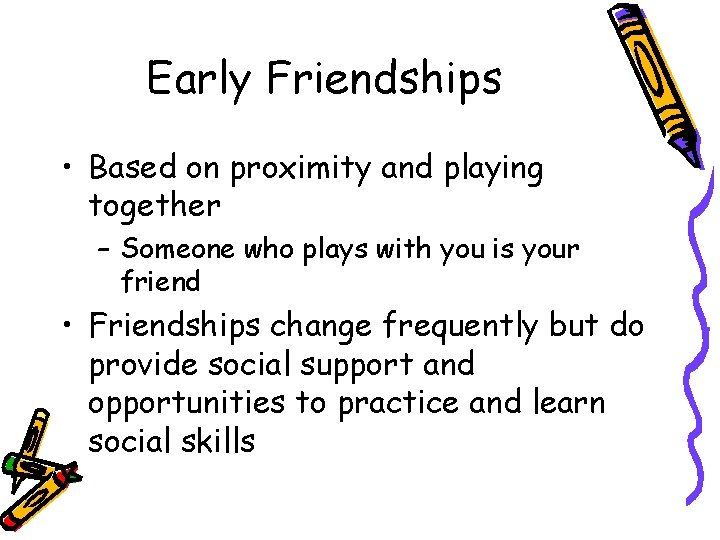 Early Friendships

• Based on proximity and playing together
 – Someone who plays with you is your friend
• Friendships change frequently but do provide social support and opportunities to practice and learn social skills